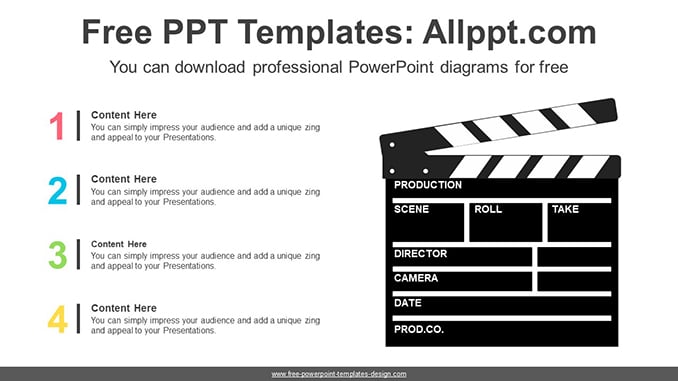 Free PPT Templates: Allppt.com

You can download professional PowerPoint diagrams for free

1

Content Here
You can simply impress your audience and add a unique zing and appeal to your Presentations.

2

Content Here
You can simply impress your audience and add a unique zing and appeal to your Presentations.

3

Content Here
You can simply impress your audience and add a unique zing and appeal to your Presentations.

4

Content Here
You can simply impress your audience and add a unique zing and appeal to your Presentations.

PRODUCTION
SCENE
ROLL
TAKE
DIRECTOR
CAMERA
DATE
PROD.CO.

www.free-powerpoint-templates-design.com